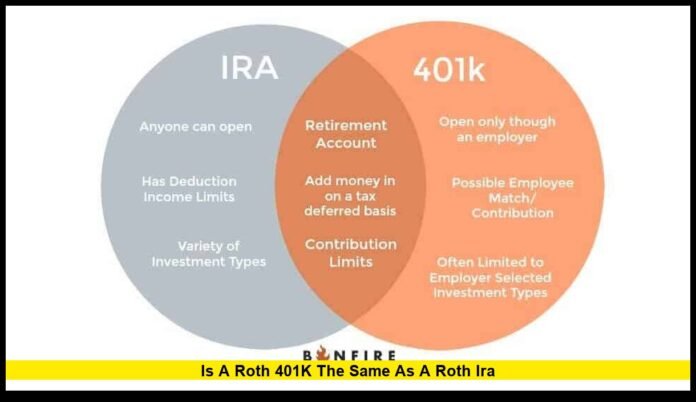 IRA

Anyone can open

Has Deduction Income Limits

Variety of Investment Types

Retirement Account

Add money in on a tax deferred basis

Contribution Limits

401k

Open only though an employer

Possible Employee Match/ Contribution

Often Limited to Employer Selected Investment Types

BONFIRE

Is A Roth 401K The Same As A Roth Ira